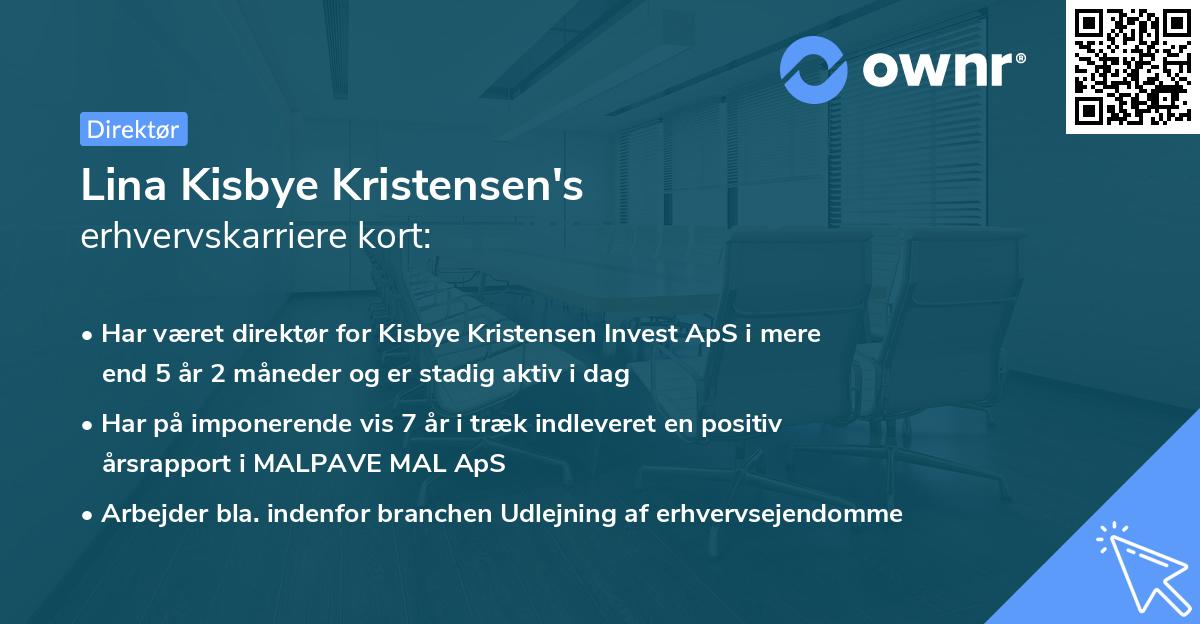 ownr®

Direktør

Lina Kisbye Kristensen's
erhvervskarriere kort:

• Har været direktør for Kisbye Kristensen Invest ApS i mere end 5 år 2 måneder og er stadig aktiv i dag

• Har på imponerende vis 7 år i træk indleveret en positiv årsrapport i MALPAVE MAL ApS

• Arbejder bla. indenfor branchen Udlejning af erhvervsejendomme